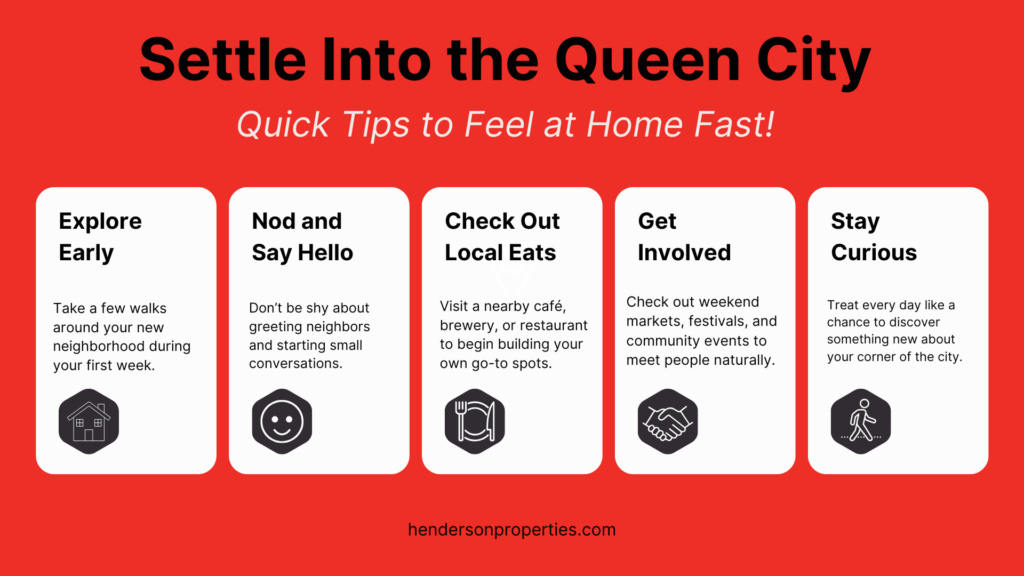 Settle Into the Queen City

Quick Tips to Feel at Home Fast!

Explore Early

Take a few walks around your new neighborhood during your first week.

Nod and Say Hello

Don't be shy about greeting neighbors and starting small conversations.

Check Out Local Eats

Visit a nearby café, brewery, or restaurant to begin building your own go-to spots.

Get Involved

Check out weekend markets, festivals, and community events to meet people naturally.

Stay Curious

Treat every day like a chance to discover something new about your corner of the city.

hendersonproperties.com